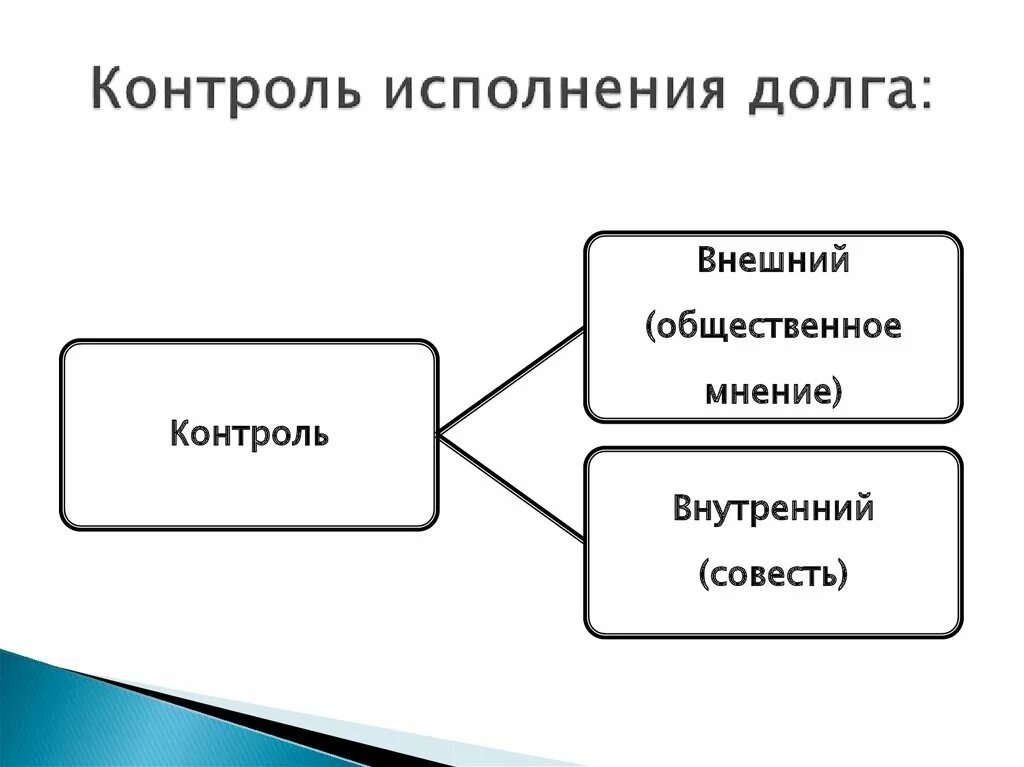 Контроль исполнения долга:

Контроль

Внешний (общественное мнение)

Внутренний (совесть)